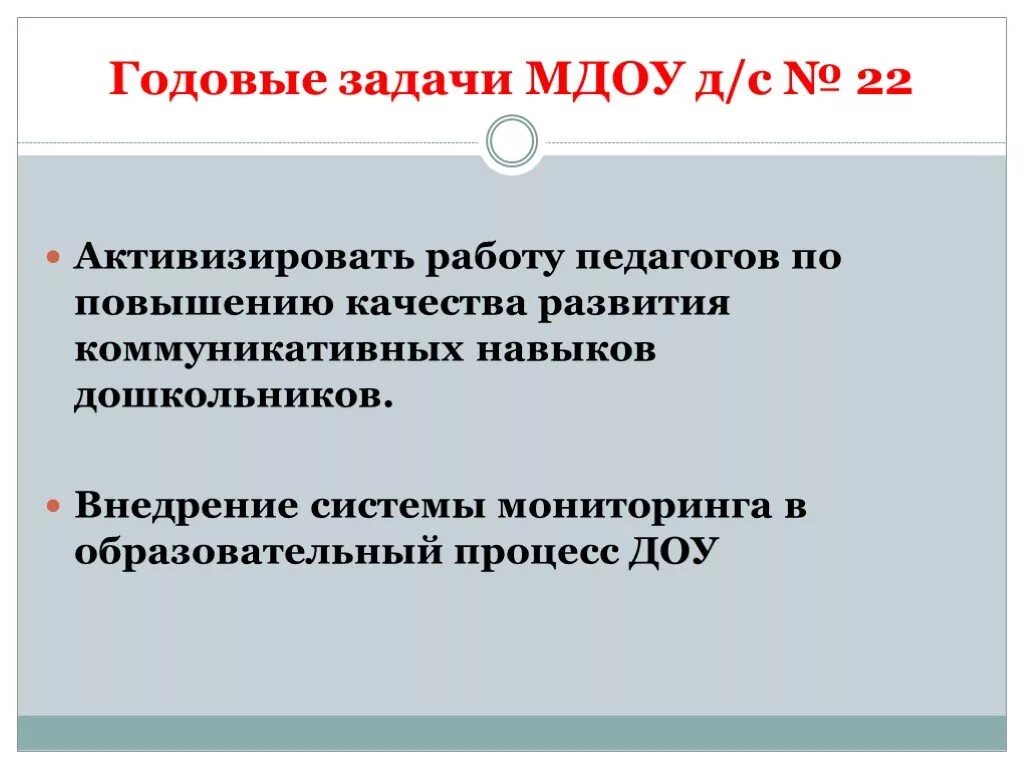 Годовые задачи МДОУ д/с № 22

Активизировать работу педагогов по повышению качества развития коммуникативных навыков дошкольников.

Внедрение системы мониторинга в образовательный процесс ДОУ